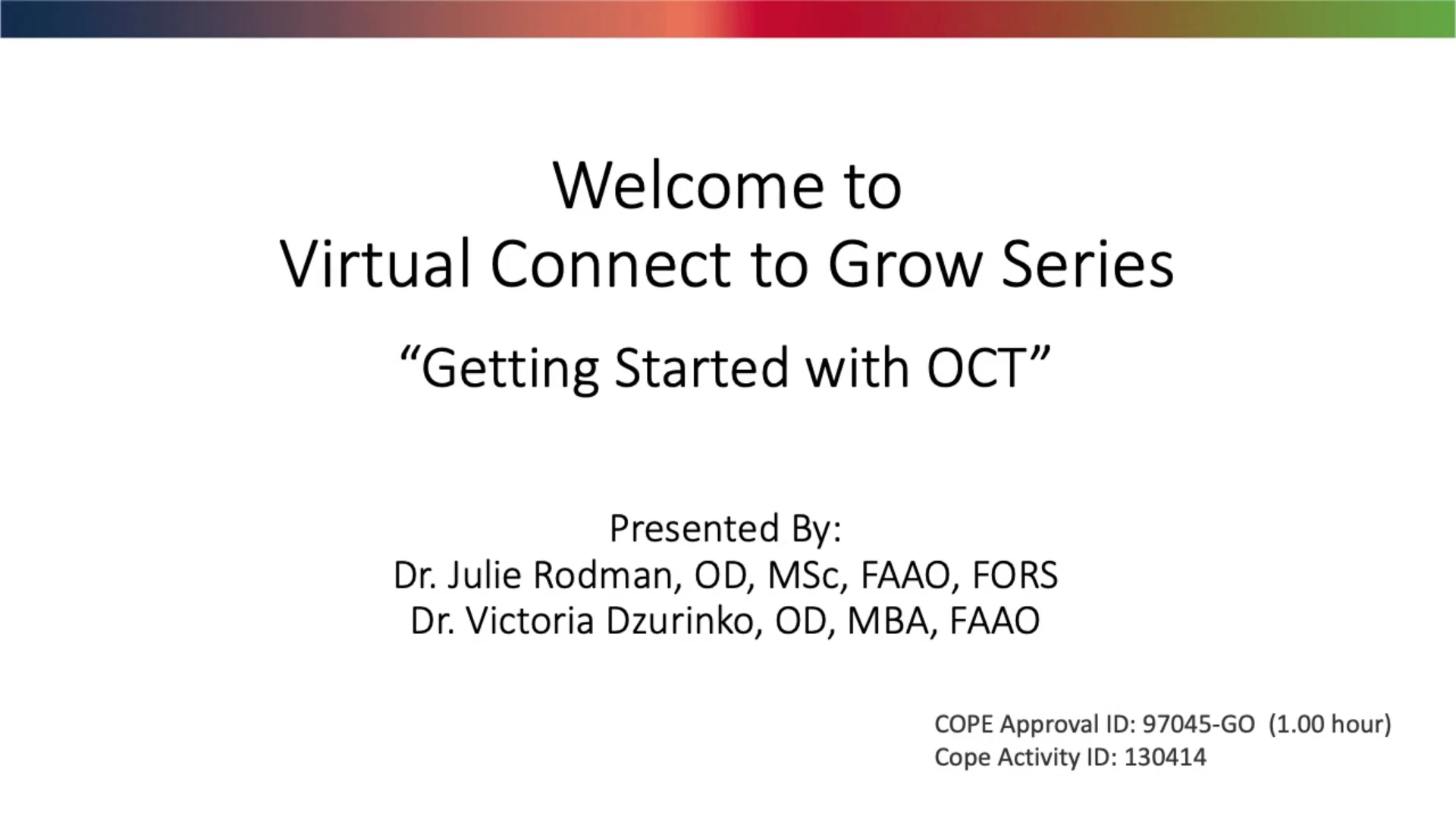 Welcome to
Virtual Connect to Grow Series

“Getting Started with OCT”

Presented By:
Dr. Julie Rodman, OD, MSc, FAAO, FORS
Dr. Victoria Dzurinko, OD, MBA, FAAO

COPE Approval ID: 97045-GO (1.00 hour)
Cope Activity ID: 130414